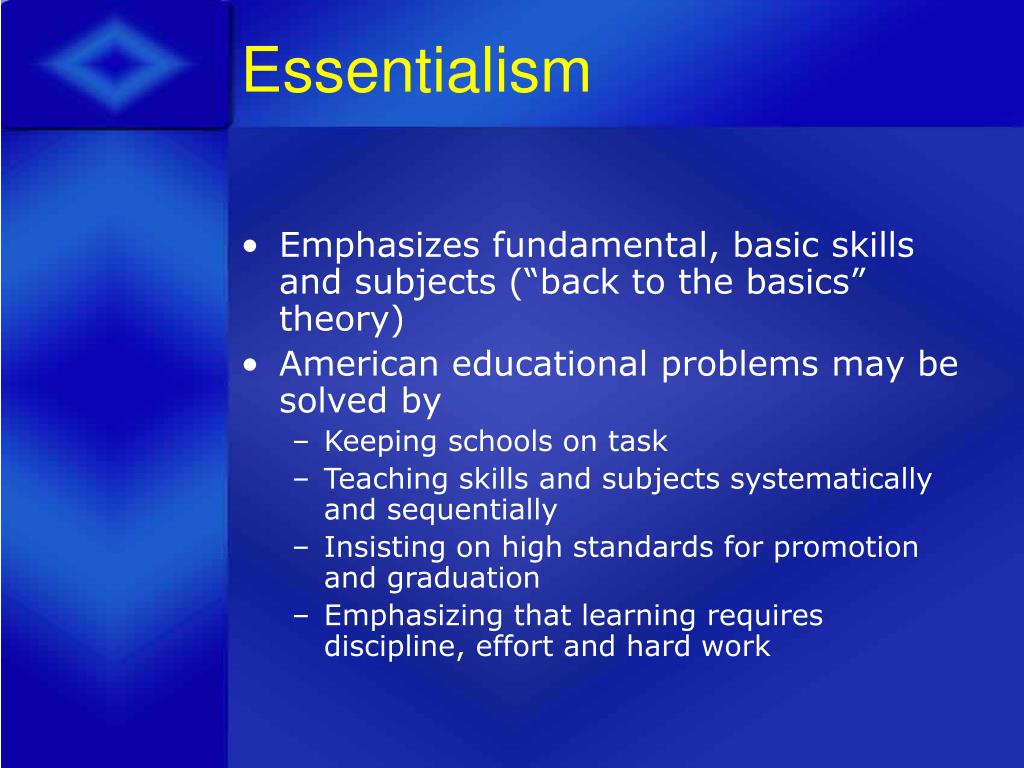 Essentialism

• Emphasizes fundamental, basic skills and subjects (“back to the basics” theory)
• American educational problems may be solved by
– Keeping schools on task
– Teaching skills and subjects systematically and sequentially
– Insisting on high standards for promotion and graduation
– Emphasizing that learning requires discipline, effort and hard work